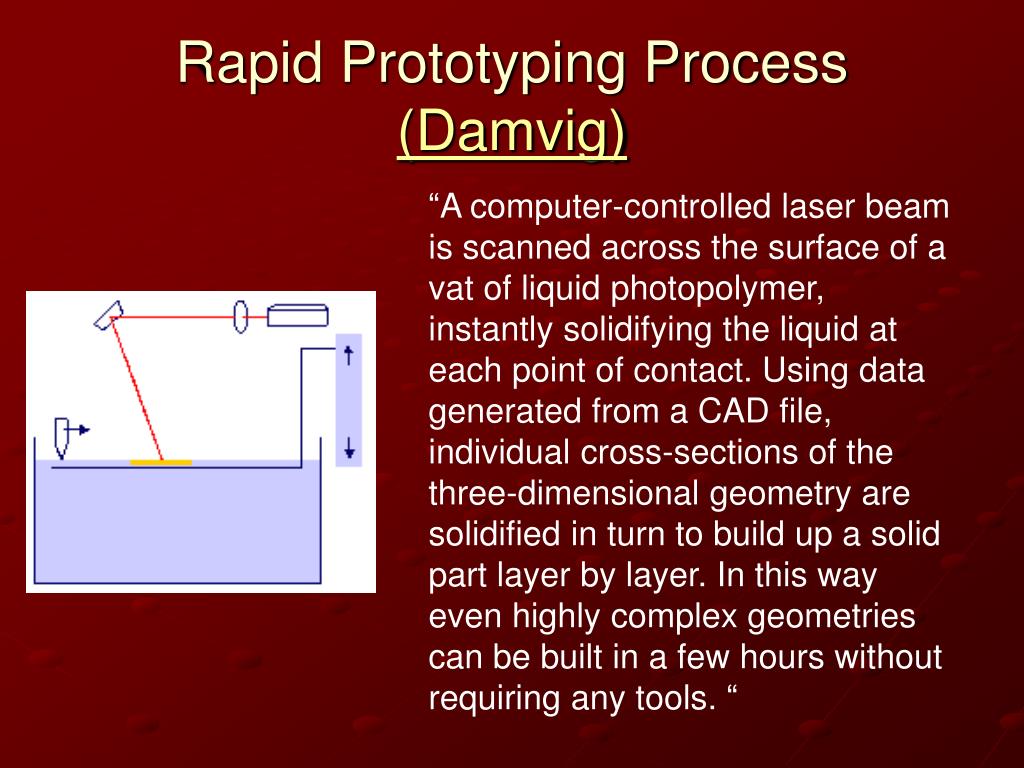 Rapid Prototyping Process (Damvig)

“A computer-controlled laser beam is scanned across the surface of a vat of liquid photopolymer, instantly solidifying the liquid at each point of contact. Using data generated from a CAD file, individual cross-sections of the three-dimensional geometry are solidified in turn to build up a solid part layer by layer. In this way even highly complex geometries can be built in a few hours without requiring any tools. “